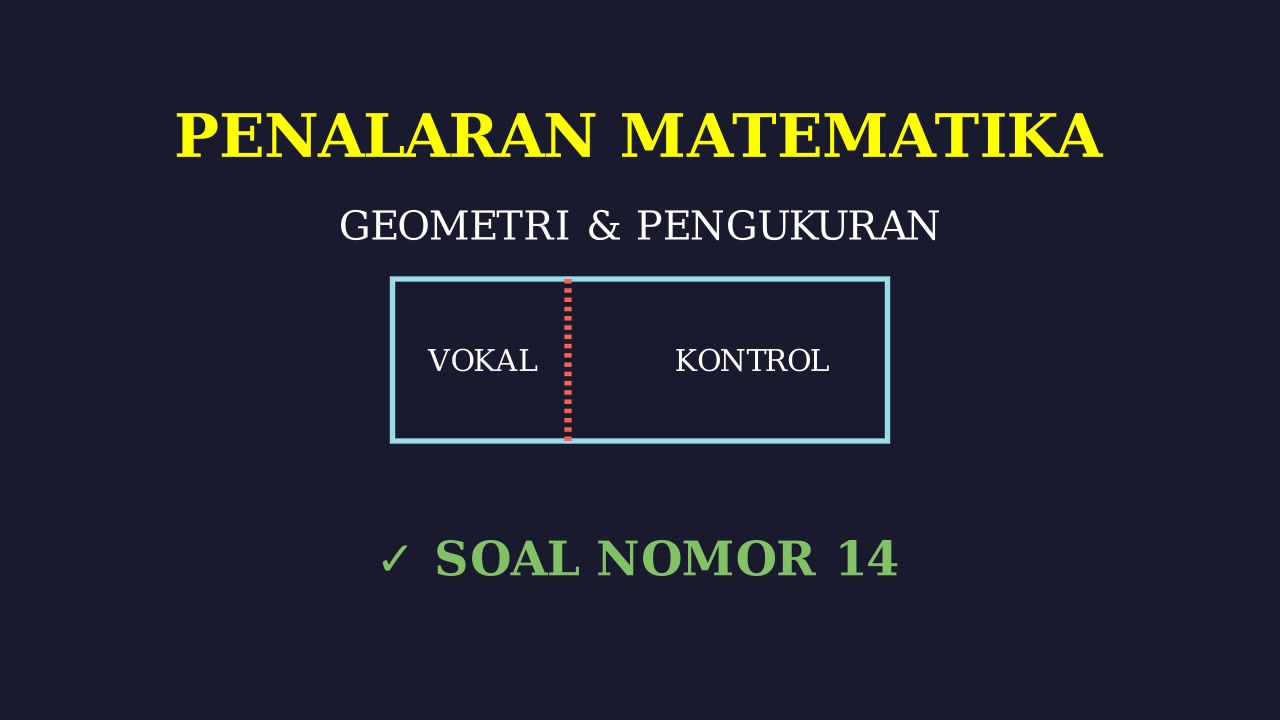 PENALARAN MATEMATIKA

GEOMETRI & PENGUKURAN

VOKAL

KONTROL

✓ SOAL NOMOR 14